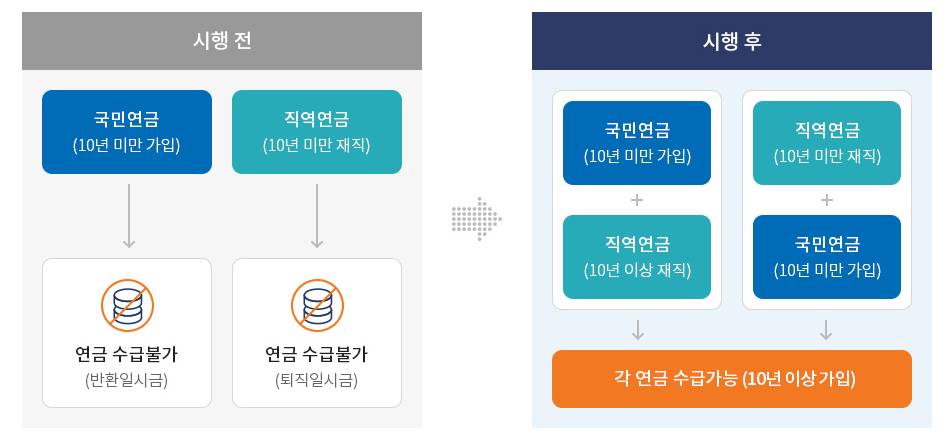 시행 전

국민연금
(10년 미만 가입)

직역연금
(10년 미만 재직)

연금 수급불가
(반환일시금)

연금 수급불가
(퇴직일시금)

시행 후

국민연금
(10년 미만 가입)
+
직역연금
(10년 이상 재직)

직역연금
(10년 미만 재직)
+
국민연금
(10년 미만 가입)

각 연금 수급가능 (10년 이상 가입)